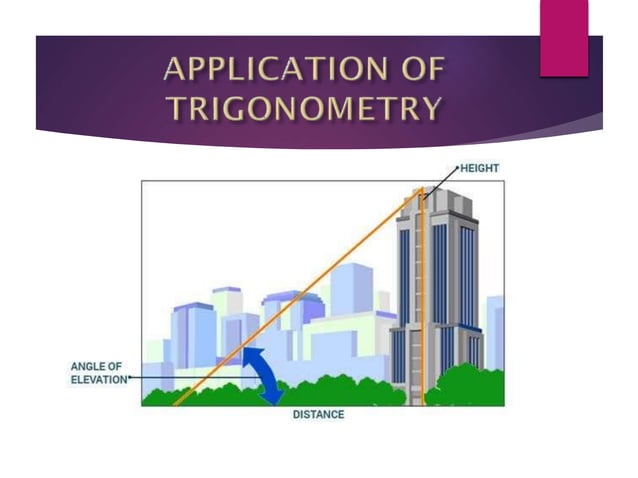 APPLICATION OF TRIGONOMETRY

HEIGHT

ANGLE OF ELEVATION

DISTANCE